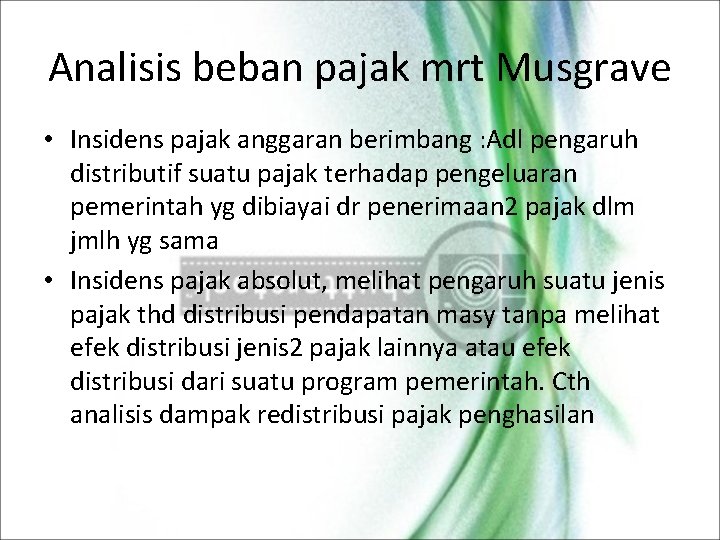 Analisis beban pajak mrt Musgrave

• Insidens pajak anggaran berimbang :Adl pengaruh distributif suatu pajak terhadap pengeluaran pemerintah yg dibiayai dr penerimaan2 pajak dlm jmlh yg sama

• Insidens pajak absolut, melihat pengaruh suatu jenis pajak thd distribusi pendapatan masy tanpa melihat efek distribusi jenis2 pajak lainnya atau efek distribusi dari suatu program pemerintah. Cth analisis dampak redistribusi pajak penghasilan